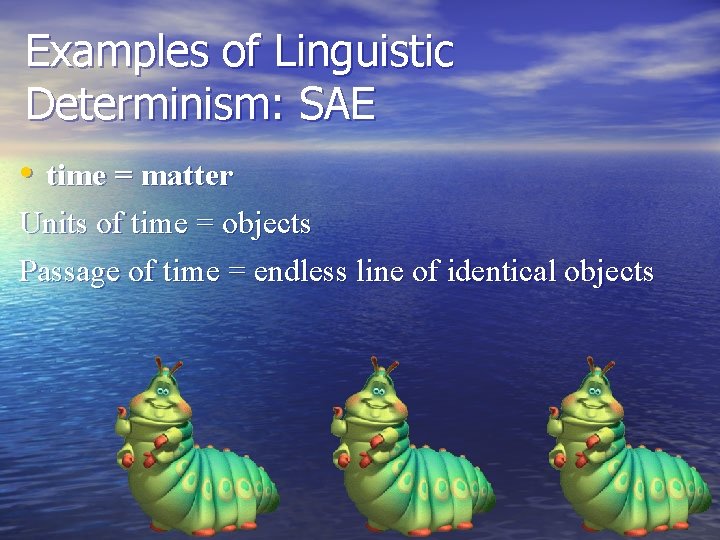 Examples of Linguistic Determinism: SAE

• time = matter

Units of time = objects

Passage of time = endless line of identical objects